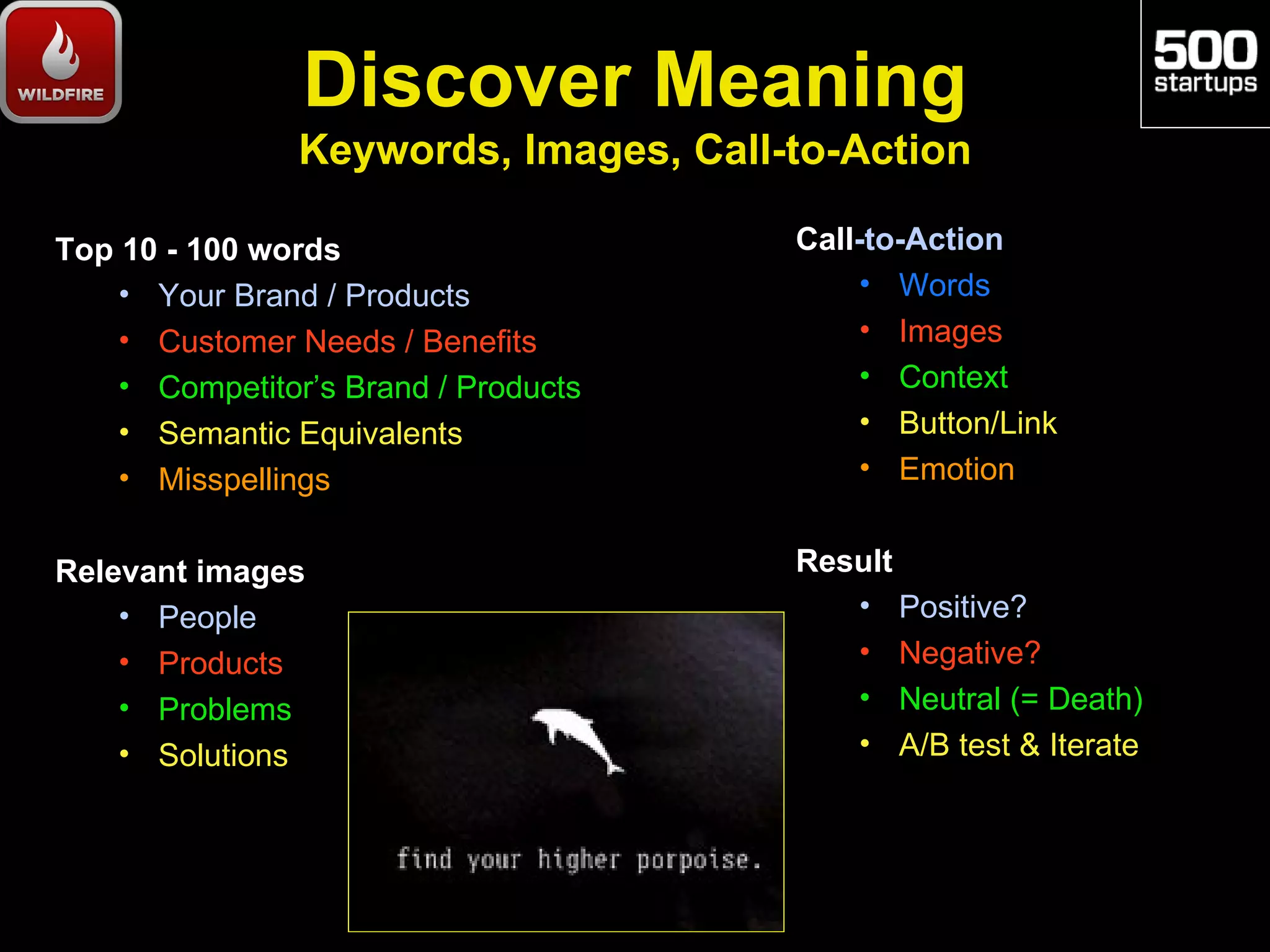 WILDFIRE

Discover Meaning

Keywords, Images, Call-to-Action

500 startups

Top 10 - 100 words
• Your Brand / Products
• Customer Needs / Benefits
• Competitor's Brand / Products
• Semantic Equivalents
• Misspellings

Relevant images
• People
• Products
• Problems
• Solutions

find your higher porpoise.

Call-to-Action
• Words
• Images
• Context
• Button/Link
• Emotion

Result
• Positive?
• Negative?
• Neutral (= Death)
• A/B test & Iterate